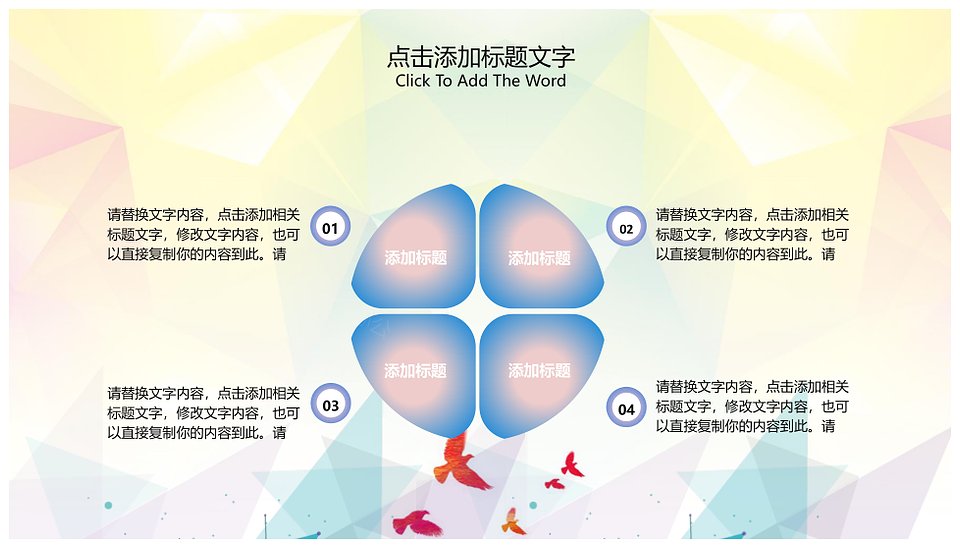 点击添加标题文字
Click To Add The Word

请替换文字内容，点击添加相关标题文字，修改文字内容，也可以直接复制你的内容到此。请

01

添加标题

添加标题

02

请替换文字内容，点击添加相关标题文字，修改文字内容，也可以直接复制你的内容到此。请

请替换文字内容，点击添加相关标题文字，修改文字内容，也可以直接复制你的内容到此。请

03

添加标题

添加标题

04

请替换文字内容，点击添加相关标题文字，修改文字内容，也可以直接复制你的内容到此。请